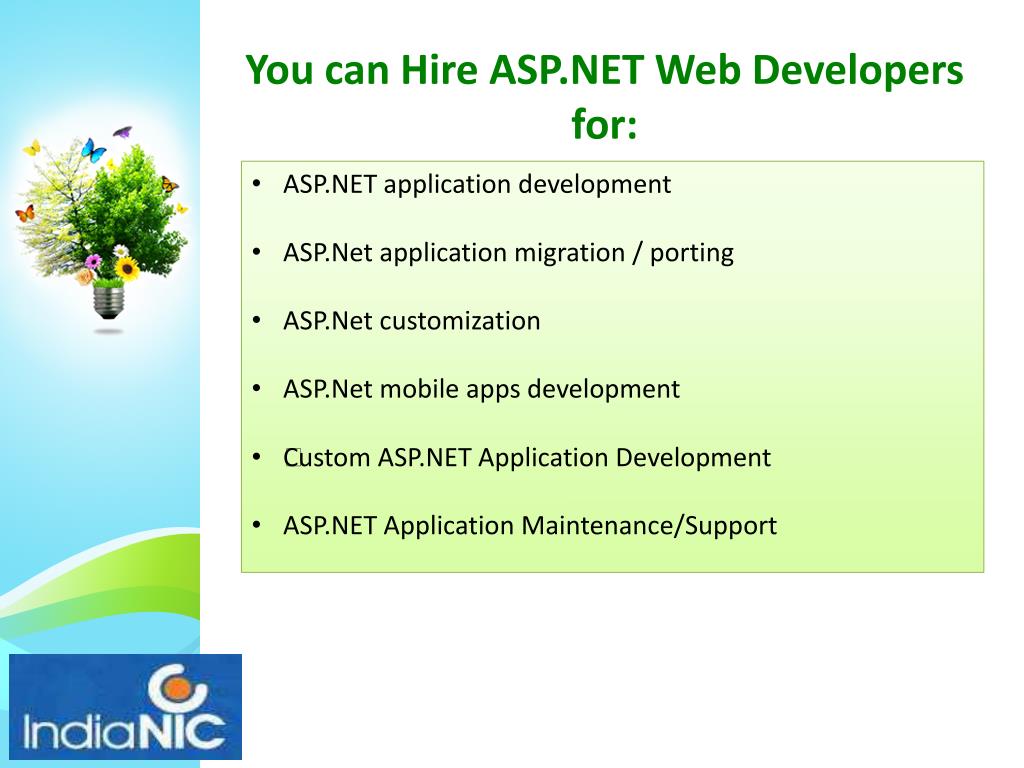 You can Hire ASP.NET Web Developers for:

• ASP.NET application development

• ASP.Net application migration / porting

• ASP.Net customization

• ASP.Net mobile apps development

• Custom ASP.NET Application Development

• ASP.NET Application Maintenance/Support

IndiaNIC